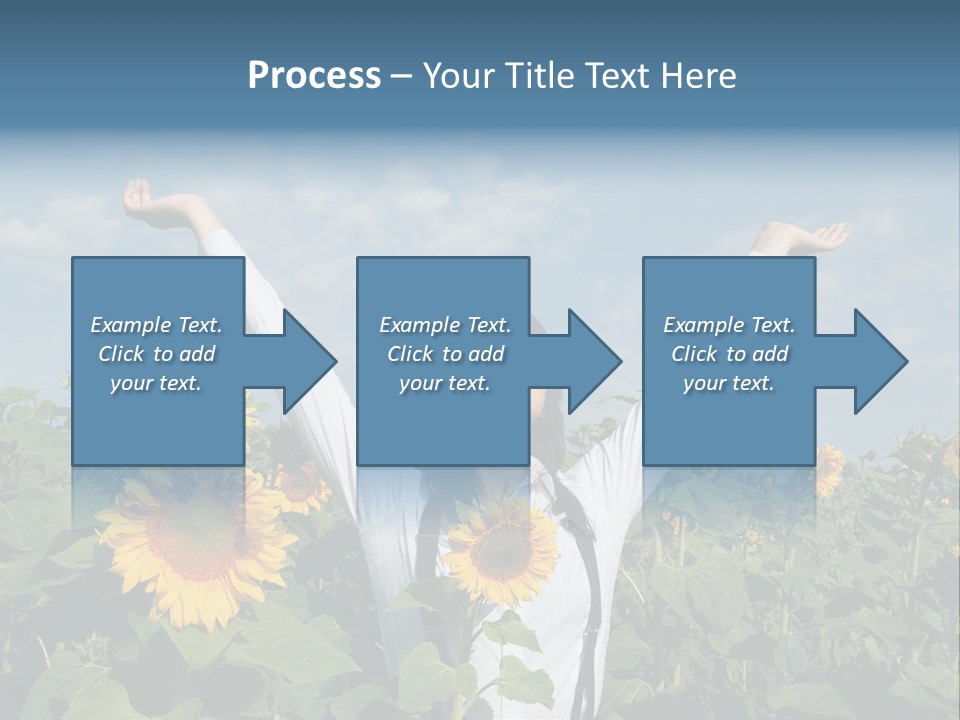 Process – Your Title Text Here

Example Text. Click to add your text.

Example Text. Click to add your text.

Example Text. Click to add your text.